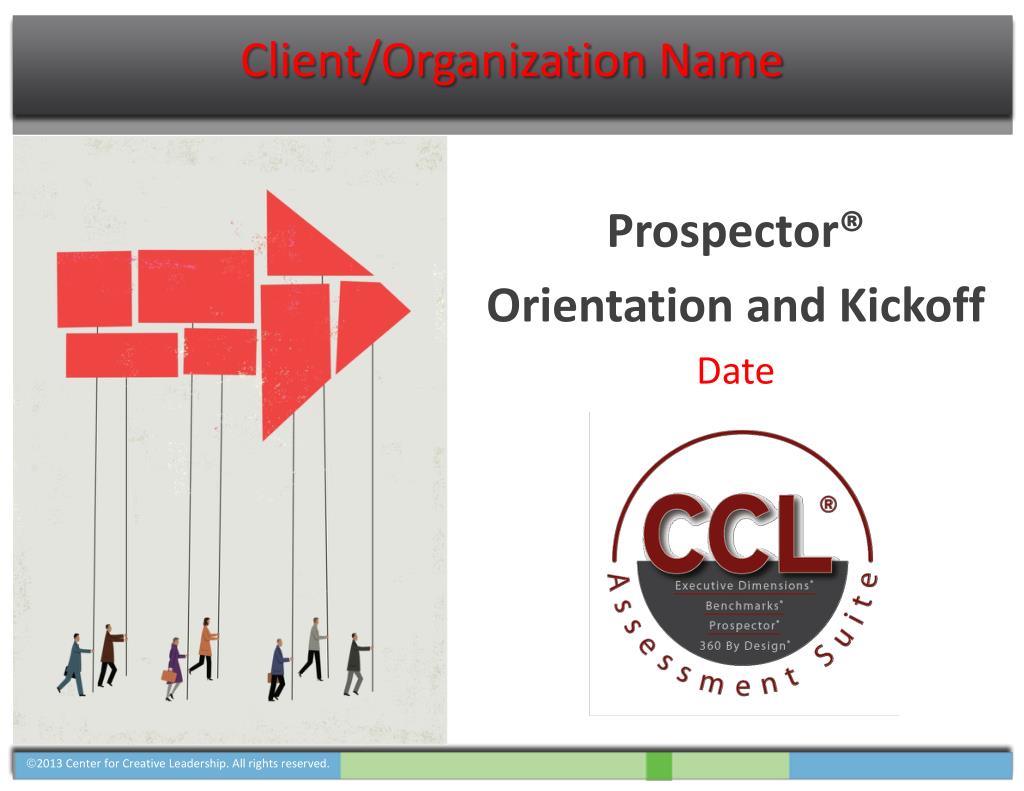 Client/Organization Name

Prospector®

Orientation and Kickoff

Date

CCL®

Executive Dimensions®

Benchmarks®

Prospector®

360 By Design®

Assessment Suite

©2013 Center for Creative Leadership. All rights reserved.